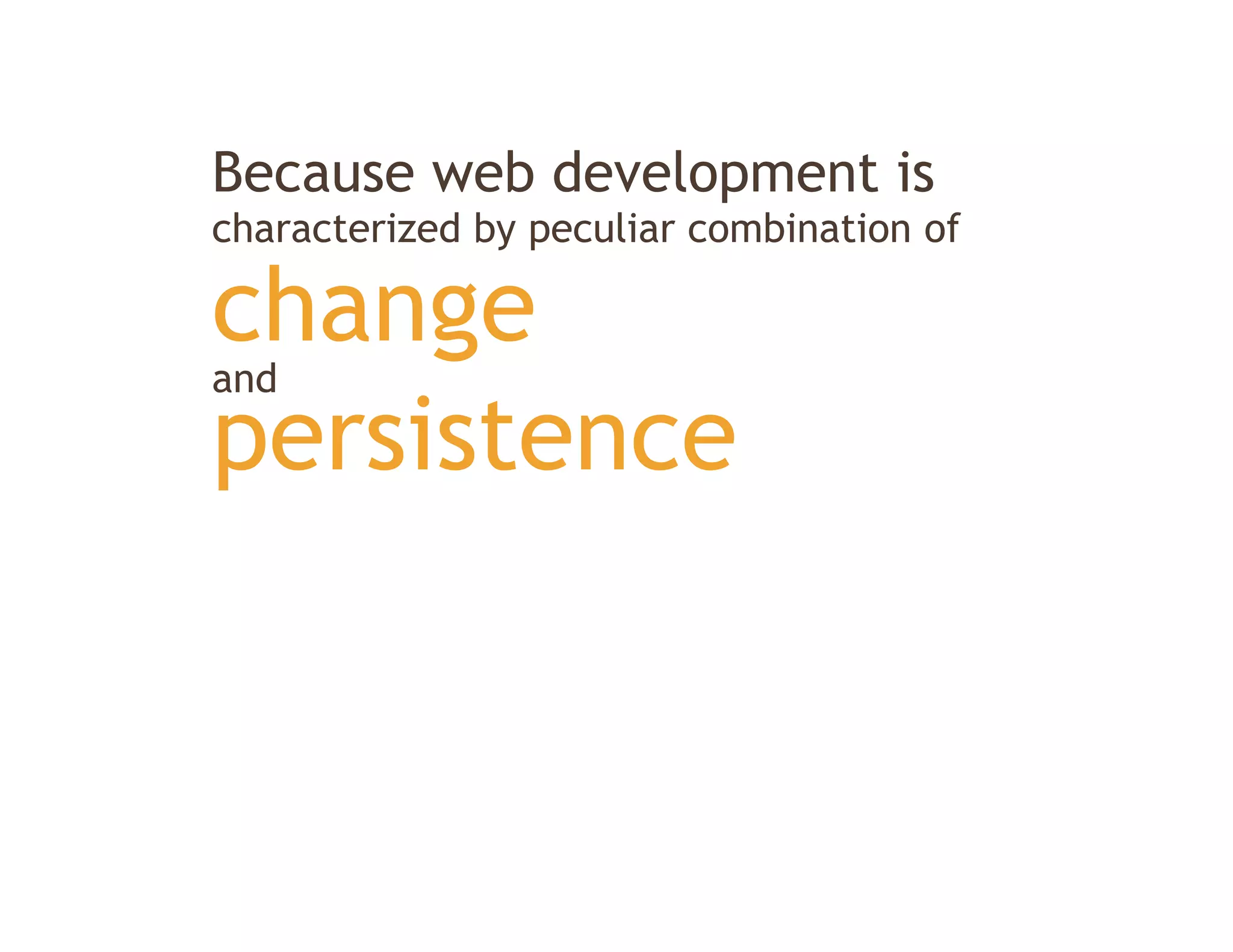 Because web development is
characterized by peculiar combination of
change
and
persistence